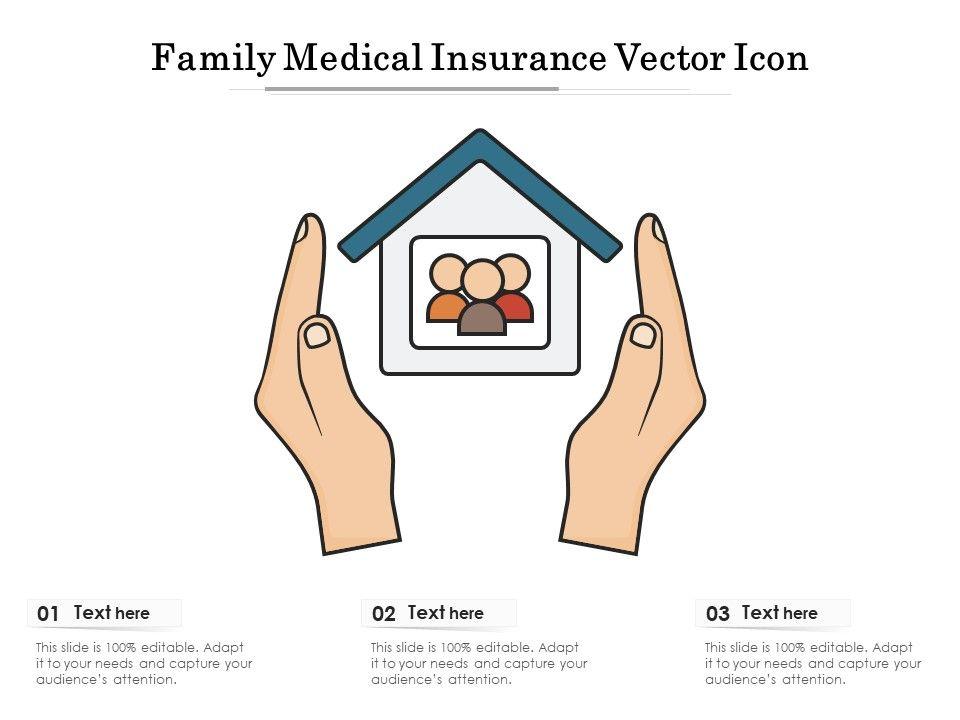 Family Medical Insurance Vector Icon

01 Text here

This slide is 100% editable. Adapt it to your needs and capture your audience's attention.

02 Text here

This slide is 100% editable. Adapt it to your needs and capture your audience's attention.

03 Text here

This slide is 100% editable. Adapt it to your needs and capture your audience's attention.